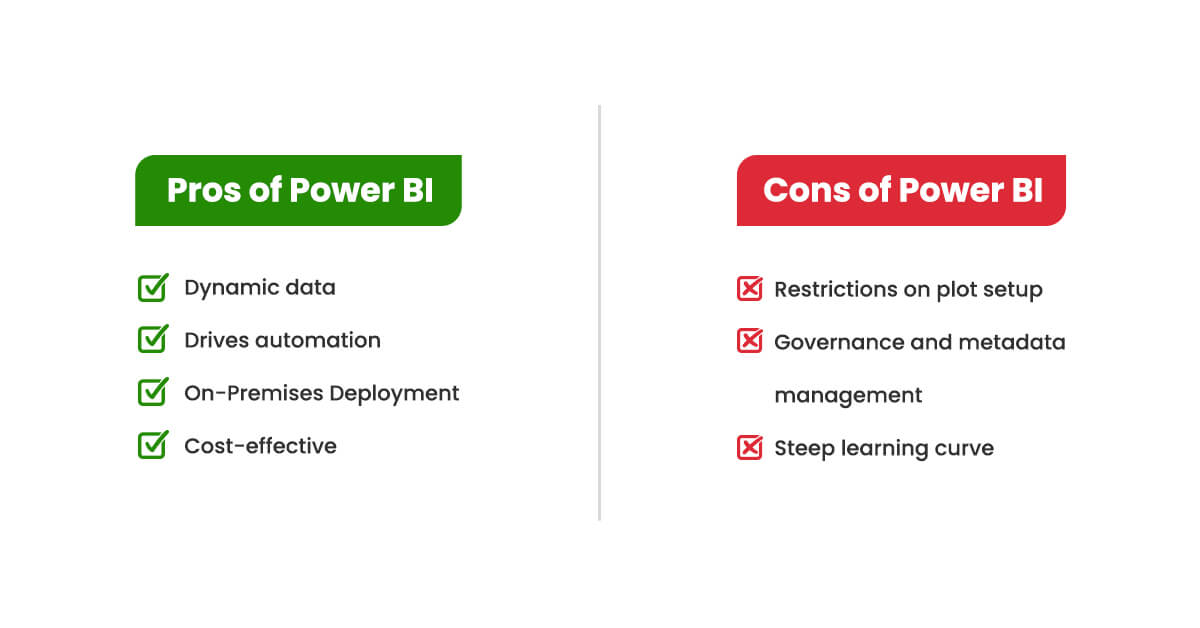 Pros of Power BI

Dynamic data

Drives automation

On-Premises Deployment

Cost-effective

Cons of Power BI

Restrictions on plot setup

Governance and metadata management

Steep learning curve